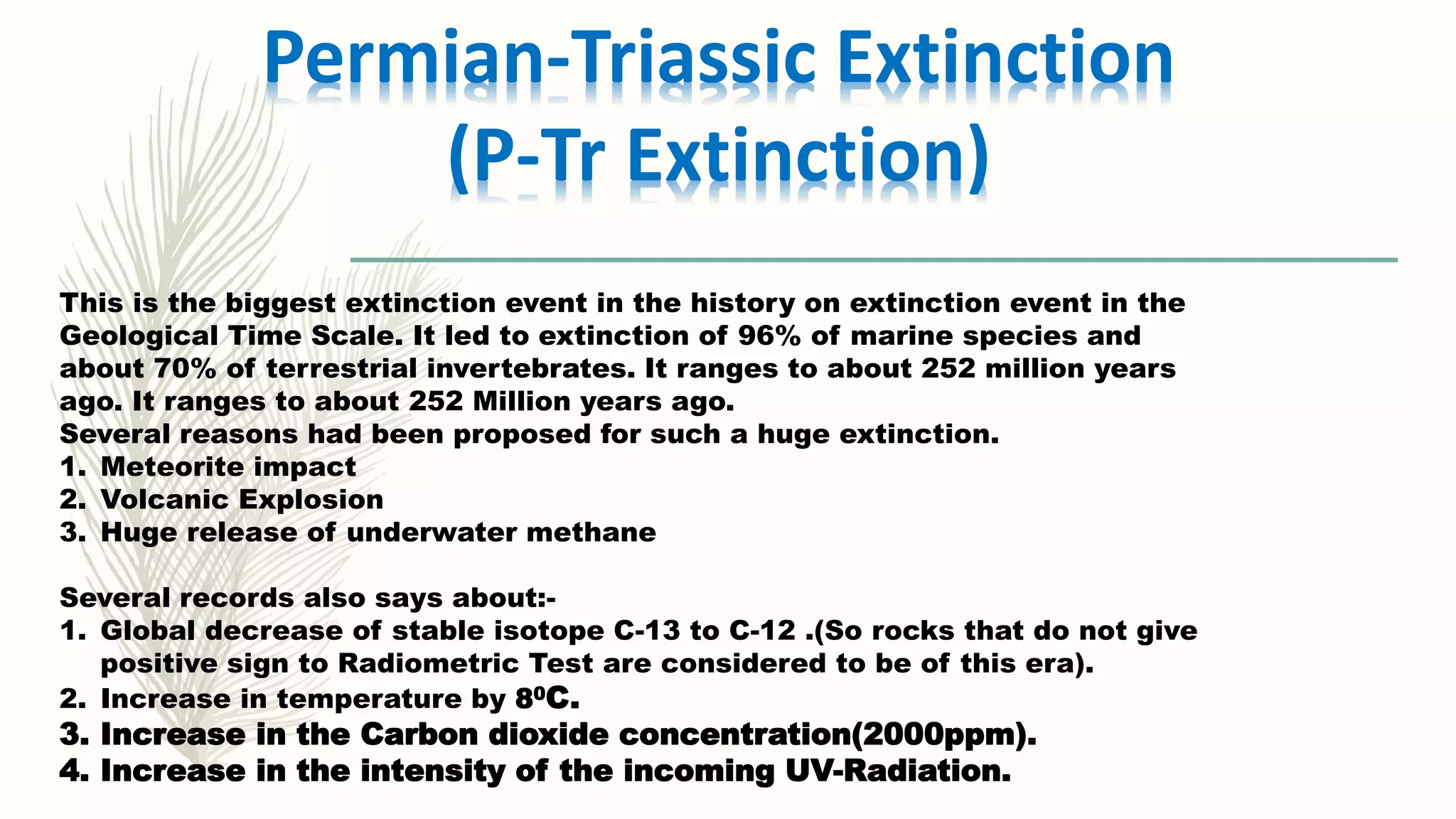 Permian-Triassic Extinction
(P-Tr Extinction)

This is the biggest extinction event in the history on extinction event in the Geological Time Scale. It led to extinction of 96% of marine species and about 70% of terrestrial invertebrates. It ranges to about 252 million years ago. It ranges to about 252 Million years ago.
Several reasons had been proposed for such a huge extinction.
1. Meteorite impact
2. Volcanic Explosion
3. Huge release of underwater methane

Several records also says about:-
1. Global decrease of stable isotope C-13 to C-12 .(So rocks that do not give positive sign to Radiometric Test are considered to be of this era).
2. Increase in temperature by $8^0$C.
3. Increase in the Carbon dioxide concentration(2000ppm).
4. Increase in the intensity of the incoming UV-Radiation.